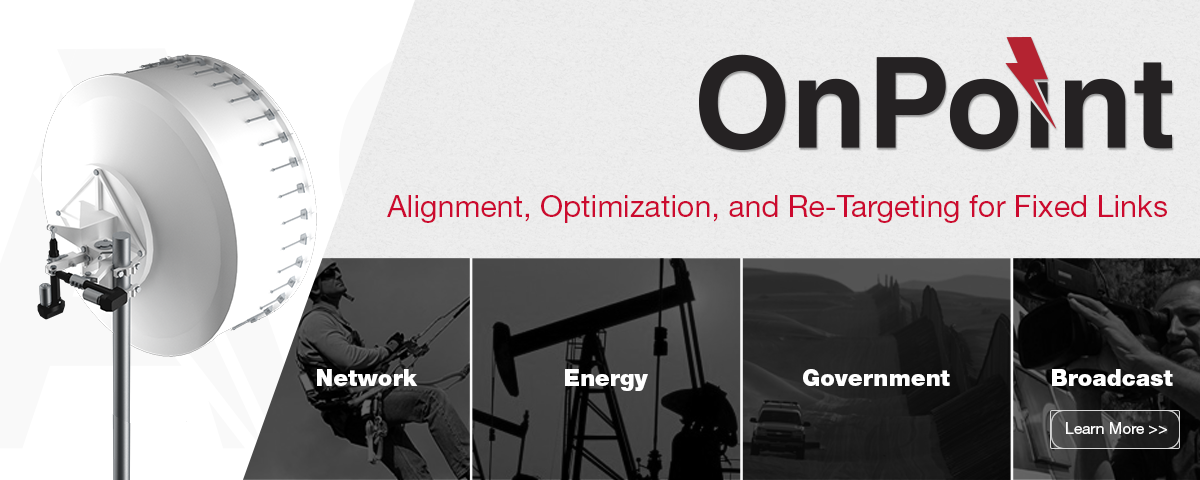 OnPoint

Alignment, Optimization, and Re-Targeting for Fixed Links

Network

Energy

Government

Broadcast

Learn More >>